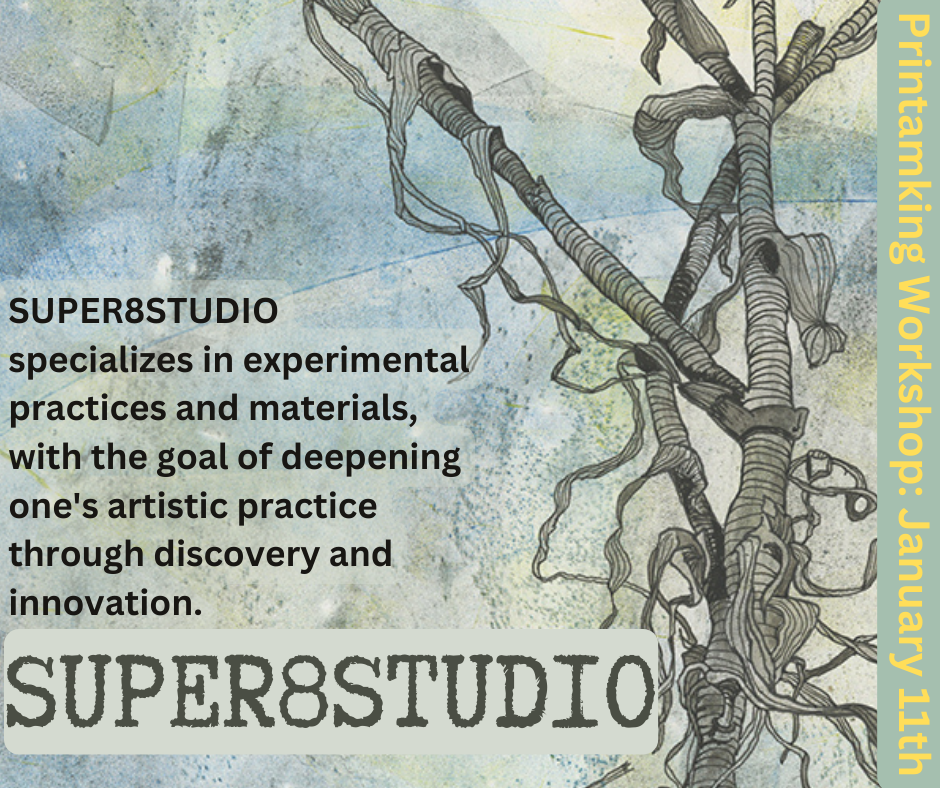 SUPER8STUDIO specializes in experimental practices and materials, with the goal of deepening one's artistic practice through discovery and innovation.

SUPER8STUDIO

Printamking Workshop: January 11th